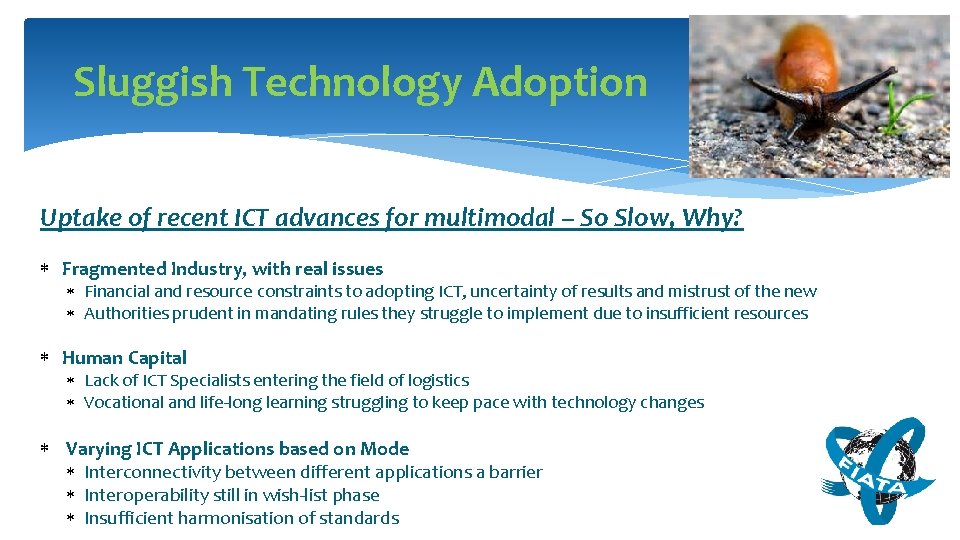 Sluggish Technology Adoption

Uptake of recent ICT advances for multimodal – So Slow, Why?

* Fragmented Industry, with real issues
  * Financial and resource constraints to adopting ICT, uncertainty of results and mistrust of the new
  * Authorities prudent in mandating rules they struggle to implement due to insufficient resources

* Human Capital
  * Lack of ICT Specialists entering the field of logistics
  * Vocational and life-long learning struggling to keep pace with technology changes

* Varying ICT Applications based on Mode
  * Interconnectivity between different applications a barrier
  * Interoperability still in wish-list phase
  * Insufficient harmonisation of standards

FIATA